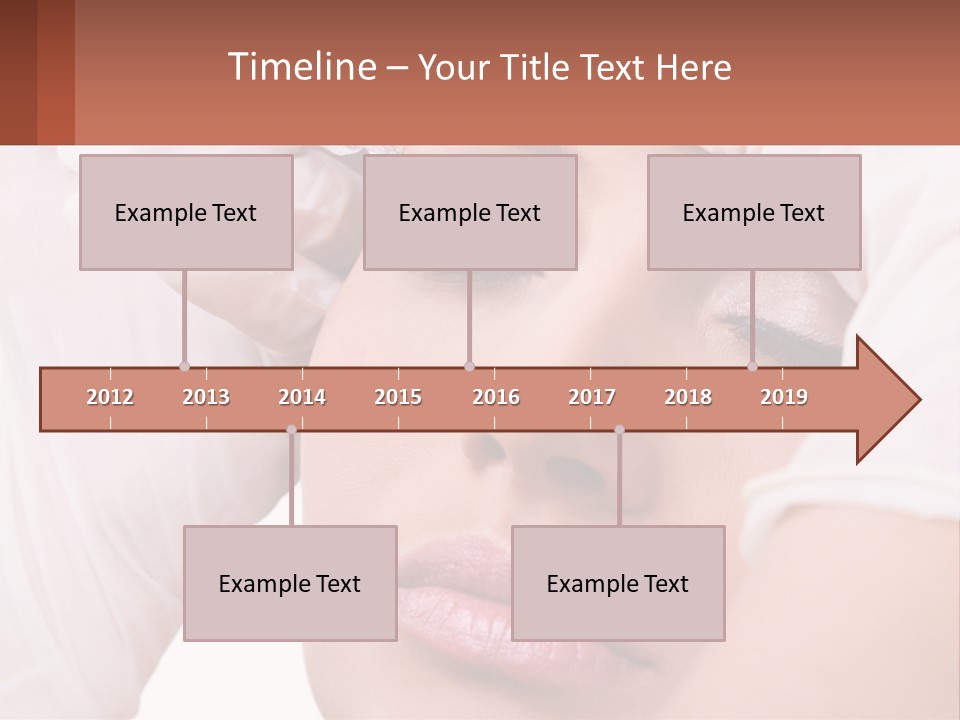 Timeline – Your Title Text Here

Example Text

Example Text

Example Text

2012 2013 2014 2015 2016 2017 2018 2019

Example Text

Example Text